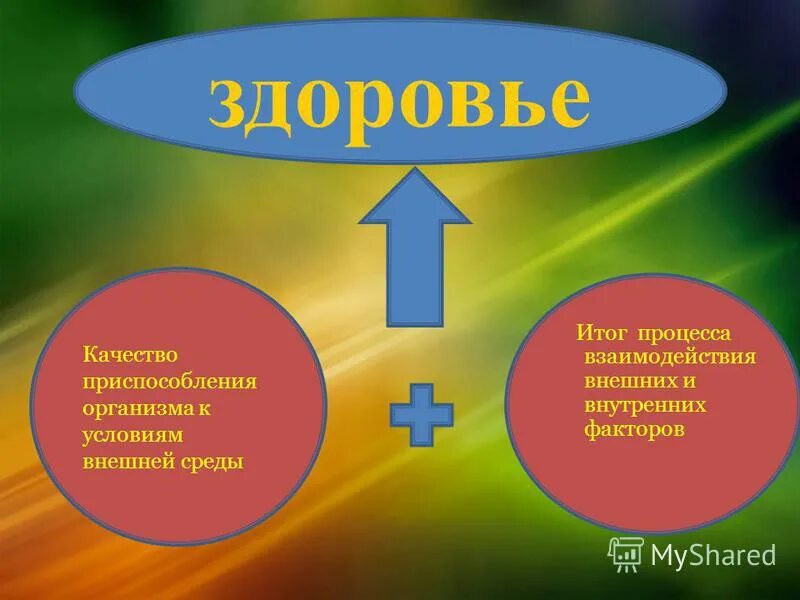 здоровье

Качество приспособления организма к условиям внешней среды

Итог процесса взаимодействия внешних и внутренних факторов

MyShared